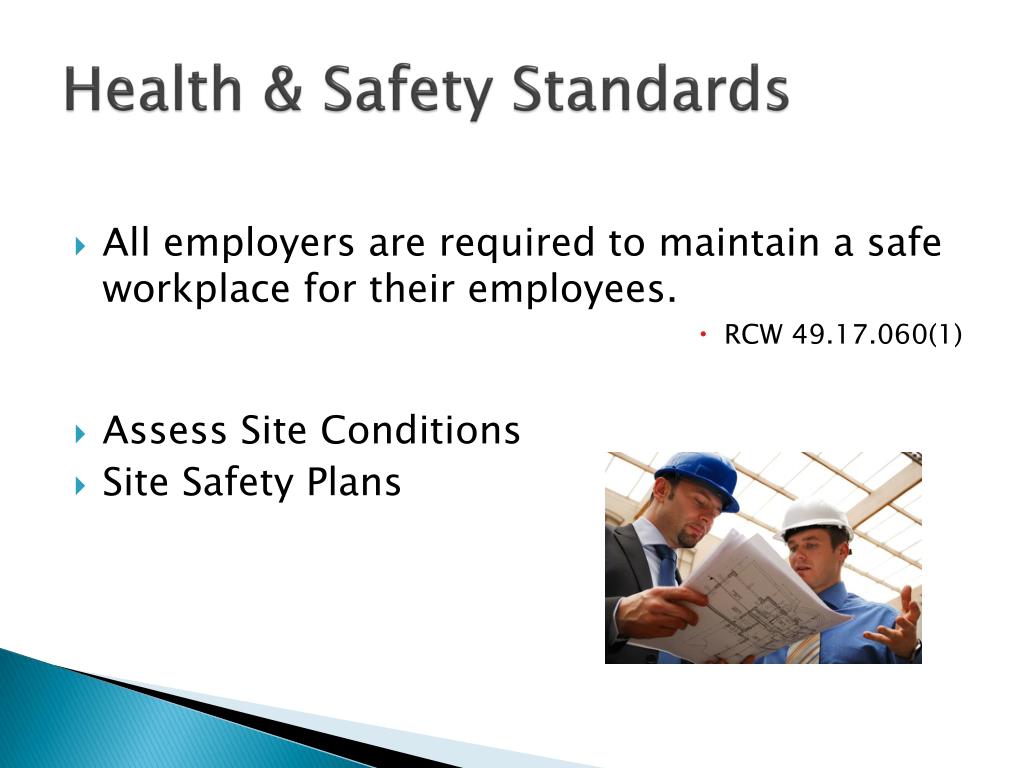 Health & Safety Standards

All employers are required to maintain a safe workplace for their employees.

RCW 49.17.060(1)

Assess Site Conditions
Site Safety Plans